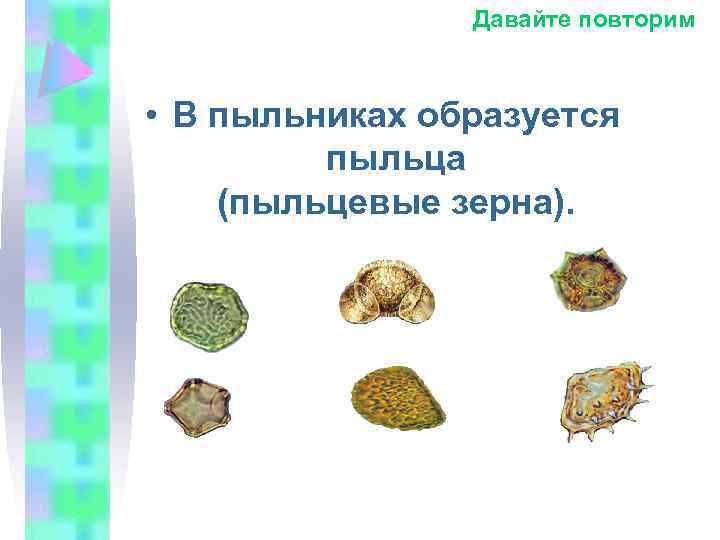 Давайте повторим

• В пыльниках образуется пыльца (пыльцевые зерна).